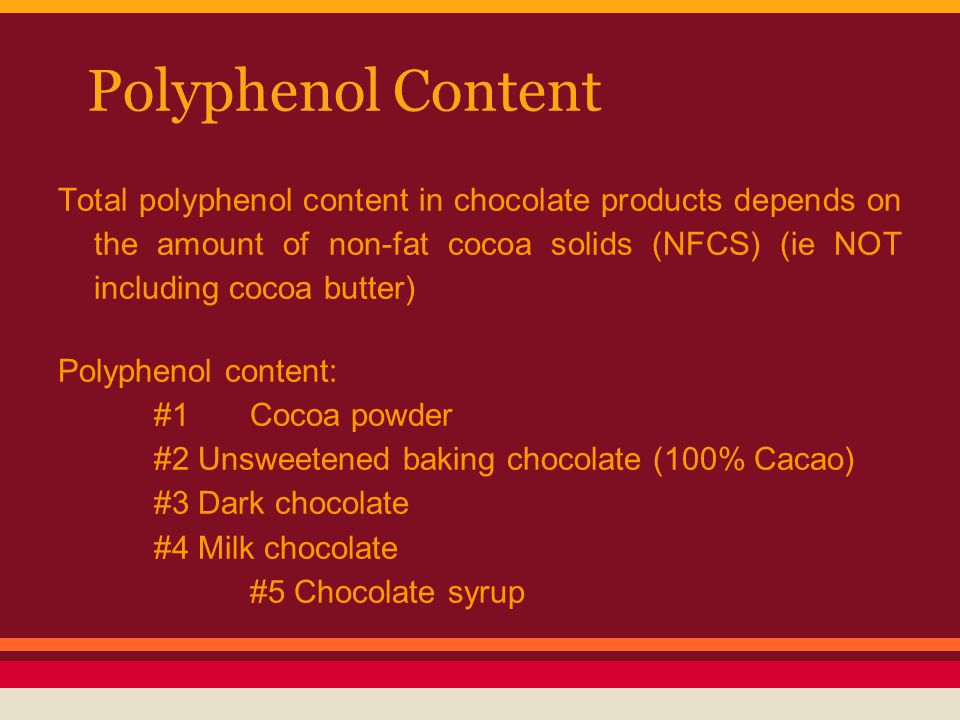 Polyphenol Content

Total polyphenol content in chocolate products depends on the amount of non-fat cocoa solids (NFCS) (ie NOT including cocoa butter)

Polyphenol content:
#1 Cocoa powder
#2 Unsweetened baking chocolate (100% Cacao)
#3 Dark chocolate
#4 Milk chocolate
#5 Chocolate syrup